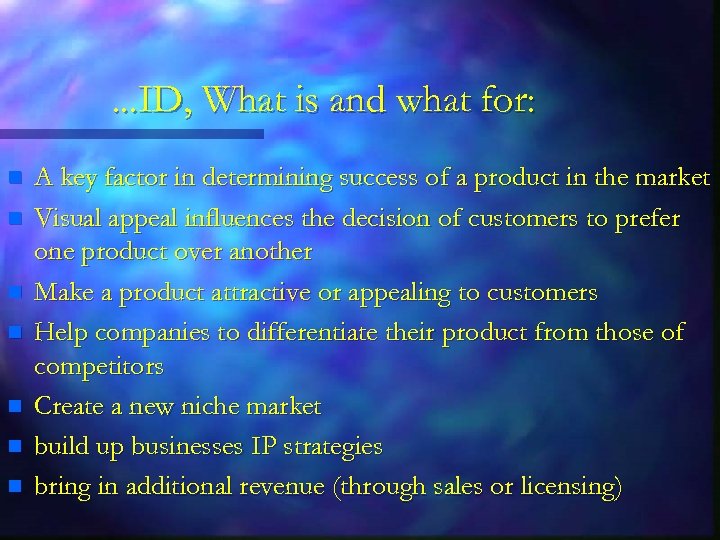 ...ID, What is and what for:

- A key factor in determining success of a product in the market
- Visual appeal influences the decision of customers to prefer one product over another
- Make a product attractive or appealing to customers
- Help companies to differentiate their product from those of competitors
- Create a new niche market
- build up businesses IP strategies
- bring in additional revenue (through sales or licensing)